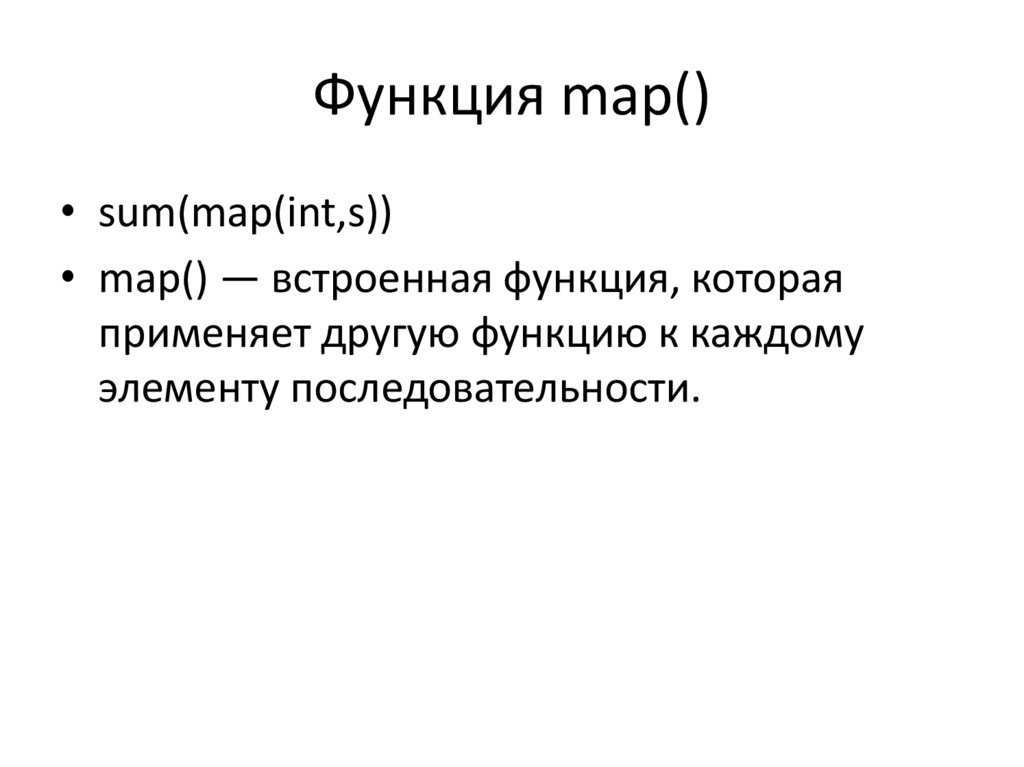 Функция map()

• sum(map(int,s))
• map() — встроенная функция, которая применяет другую функцию к каждому элементу последовательности.